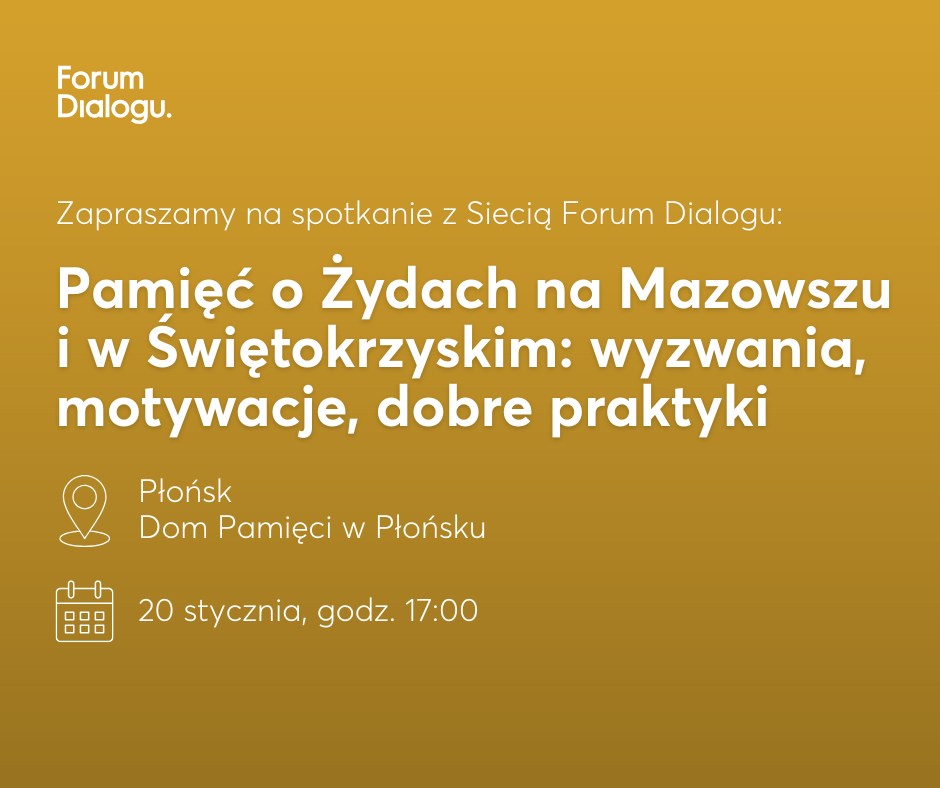 Forum
Dialogu.

Zapraszamy na spotkanie z Siecią Forum Dialogu:

Pamięć o Żydach na Mazowszu i w Świętokrzyskim: wyzwania, motywacje, dobre praktyki

Płońsk
Dom Pamięci w Płońsku

20 stycznia, godz. 17:00